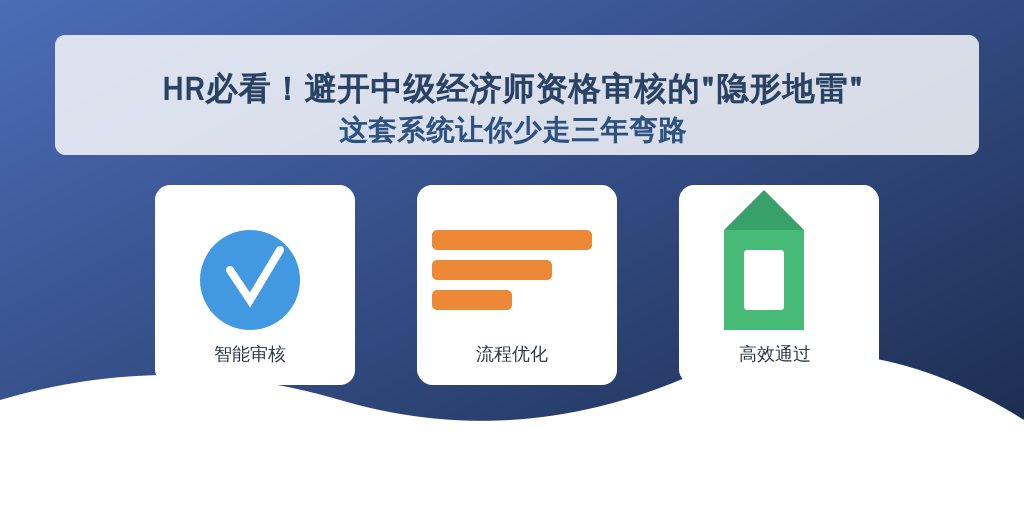 HR必看！避开中级经济师资格审核的"隐形地雷"
这套系统让你少走三年弯路

智能审核

流程优化

高效通过